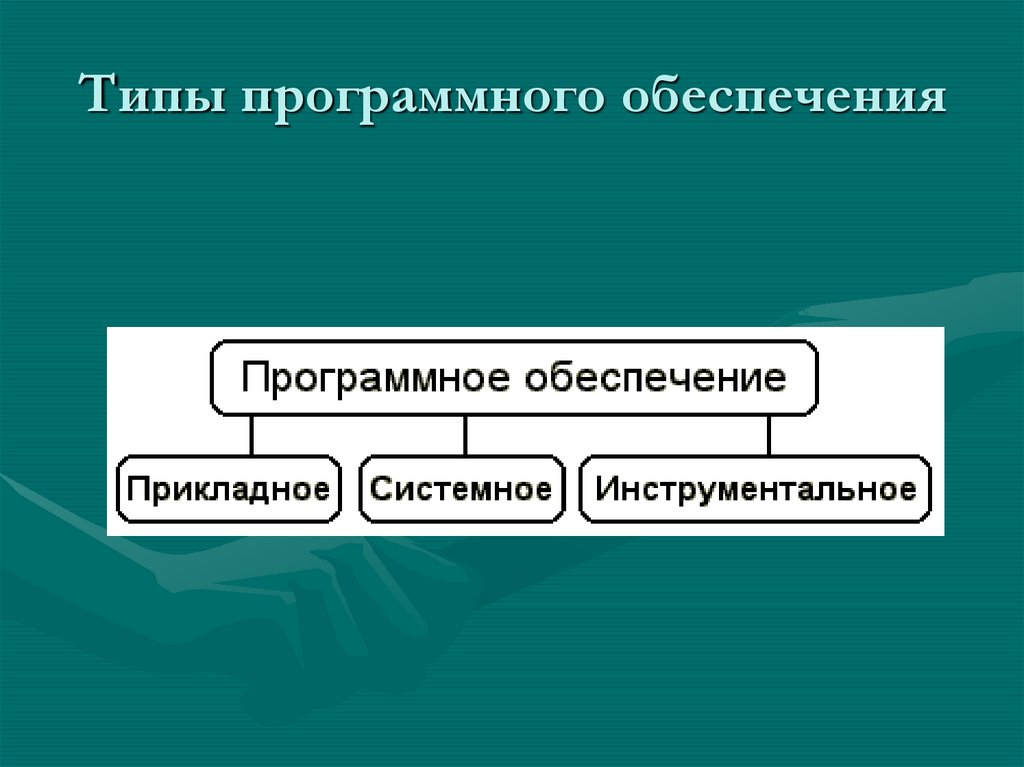 Типы программного обеспечения

Программное обеспечение

Прикладное

Системное

Инструментальное